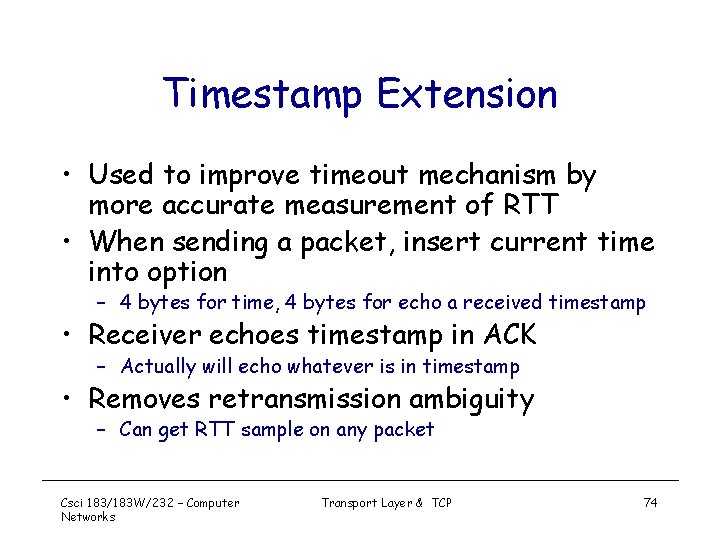 Timestamp Extension

• Used to improve timeout mechanism by more accurate measurement of RTT
• When sending a packet, insert current time into option
– 4 bytes for time, 4 bytes for echo a received timestamp
• Receiver echoes timestamp in ACK
– Actually will echo whatever is in timestamp
• Removes retransmission ambiguity
– Can get RTT sample on any packet

Csci 183/183W/232 – Computer Networks

Transport Layer & TCP

74